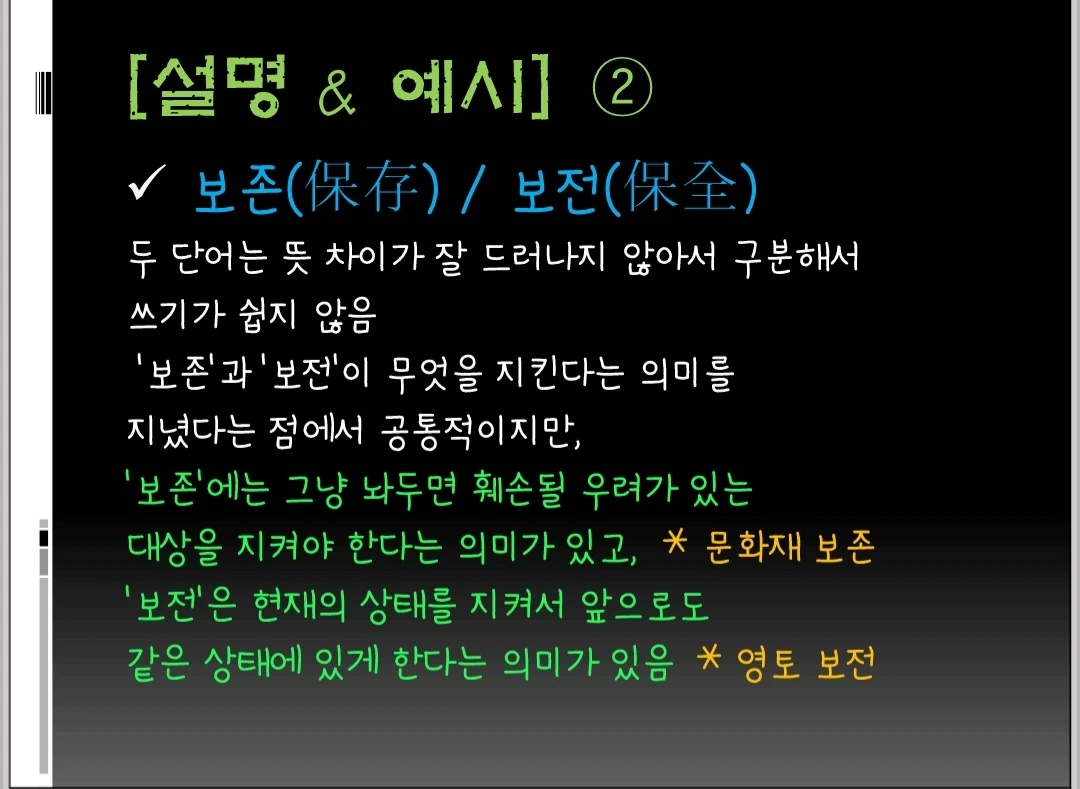 [설명 & 예시] ②

✓ 보존(保存) / 보전(保全)

두 단어는 뜻 차이가 잘 드러나지 않아서 구분해서 쓰기가 쉽지 않음

'보존'과 '보전'이 무엇을 지킨다는 의미를 지녔다는 점에서 공통적이지만,

'보존'에는 그냥 놔두면 훼손될 우려가 있는 대상을 지켜야 한다는 의미가 있고, * 문화재 보존

'보전'은 현재의 상태를 지켜서 앞으로도 같은 상태에 있게 한다는 의미가 있음 * 영토 보전